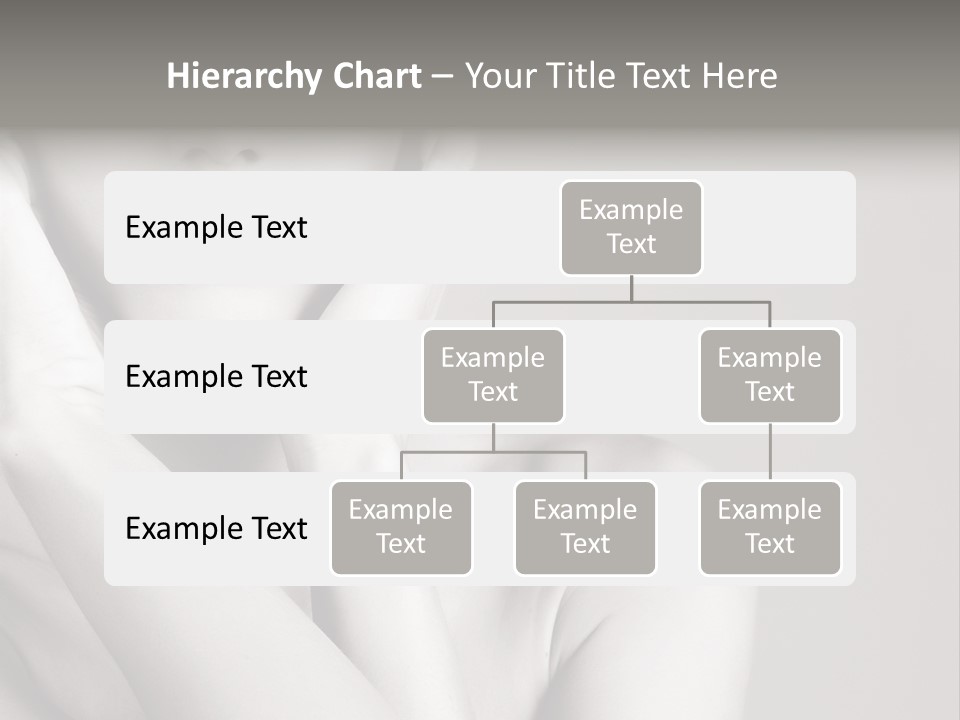 Hierarchy Chart – Your Title Text Here

Example Text

Example Text

Example Text

Example Text

Example Text

Example Text

Example Text

Example Text

Example Text